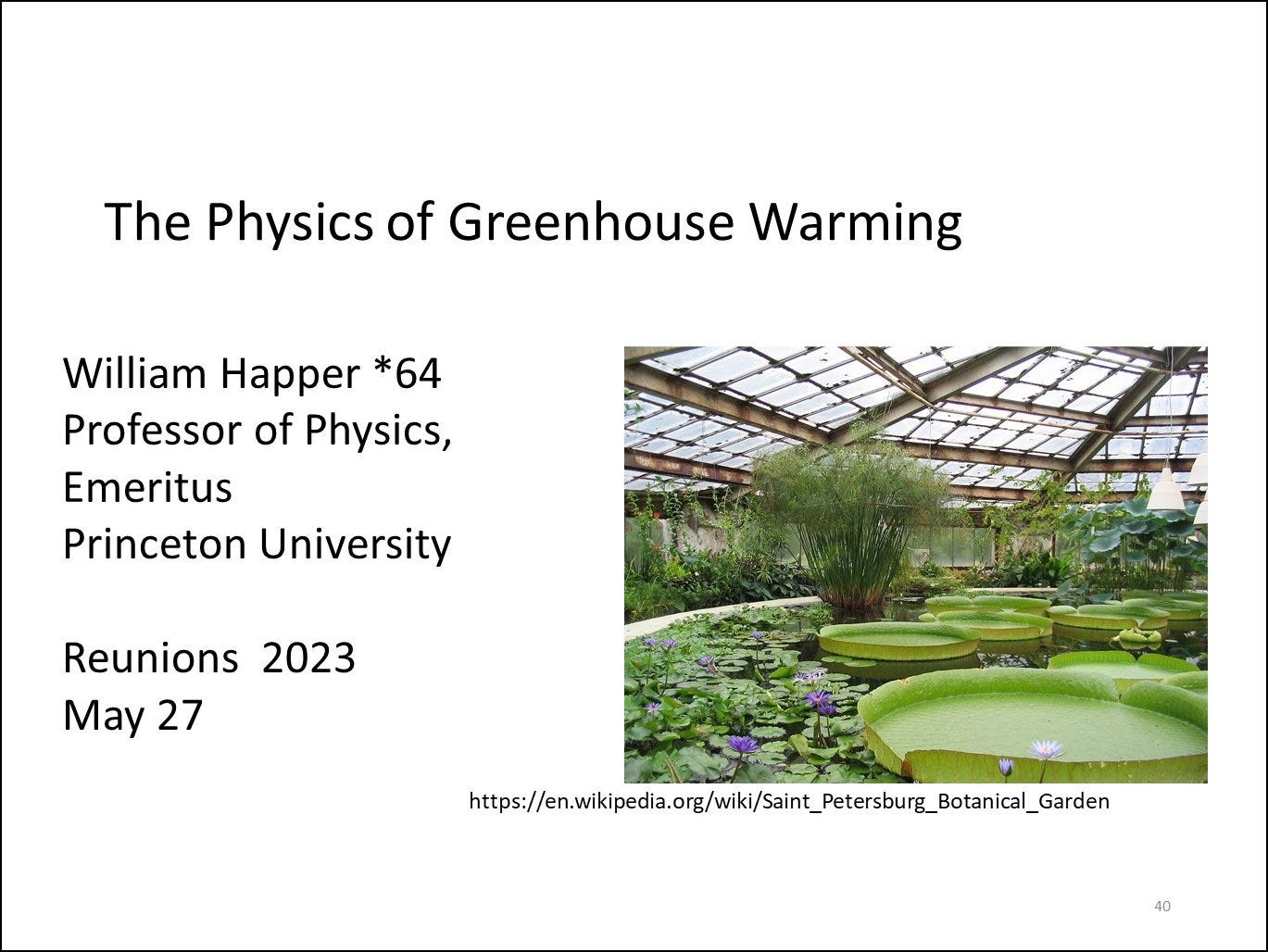 The Physics of Greenhouse Warming

William Happer *64
Professor of Physics, Emeritus
Princeton University

Reunions 2023
May 27

https://en.wikipedia.org/wiki/Saint_Petersburg_Botanical_Garden

40